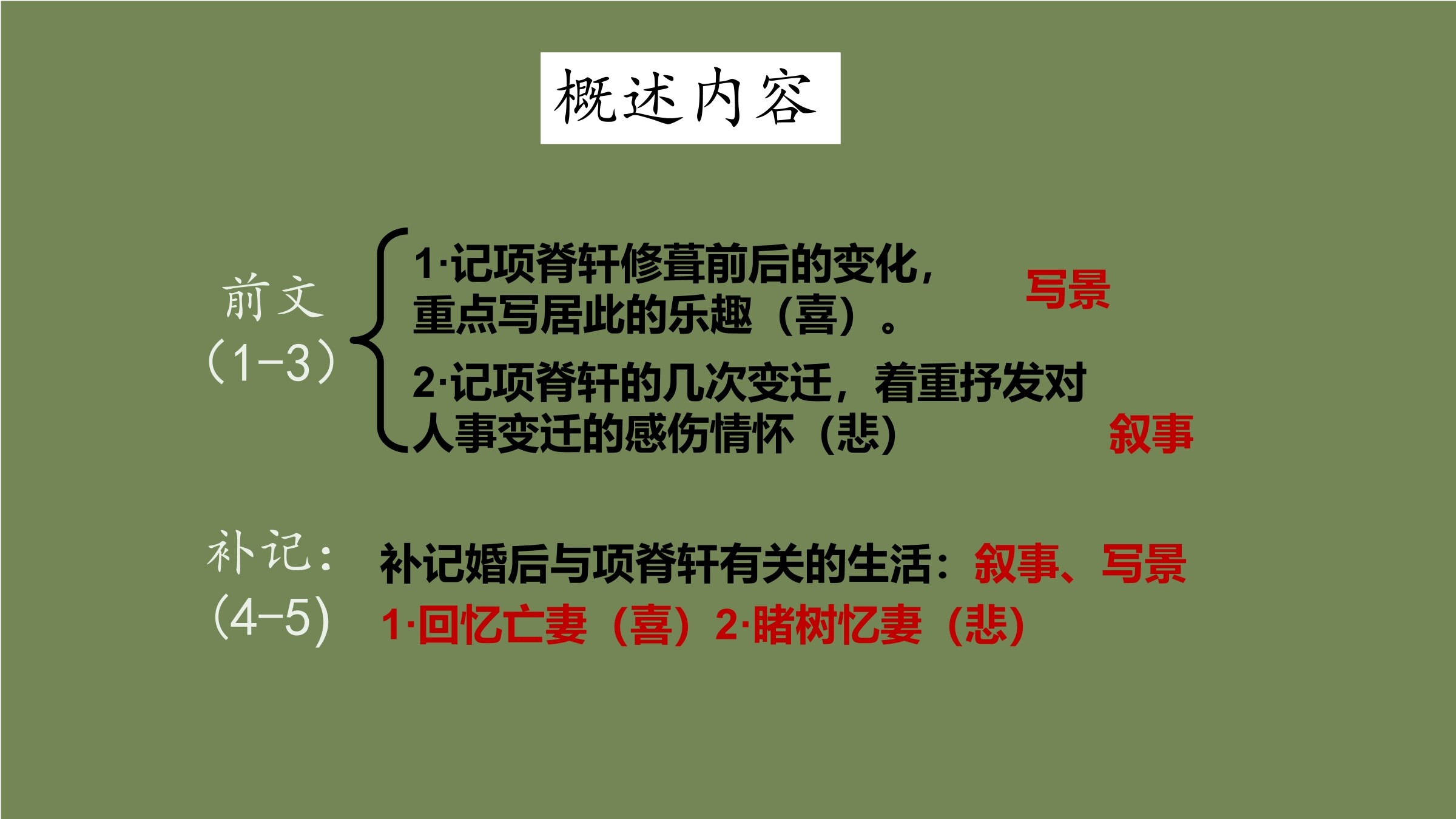 概述内容

前文
(1-3)

1·记项脊轩修葺前后的变化，重点写居此的乐趣（喜）。

写景

2·记项脊轩的几次变迁，着重抒发对人事变迁的感伤情怀（悲）

叙事

补记：
(4-5)

补记婚后与项脊轩有关的生活：叙事、写景
1·回忆亡妻（喜）2·睹树忆妻（悲）